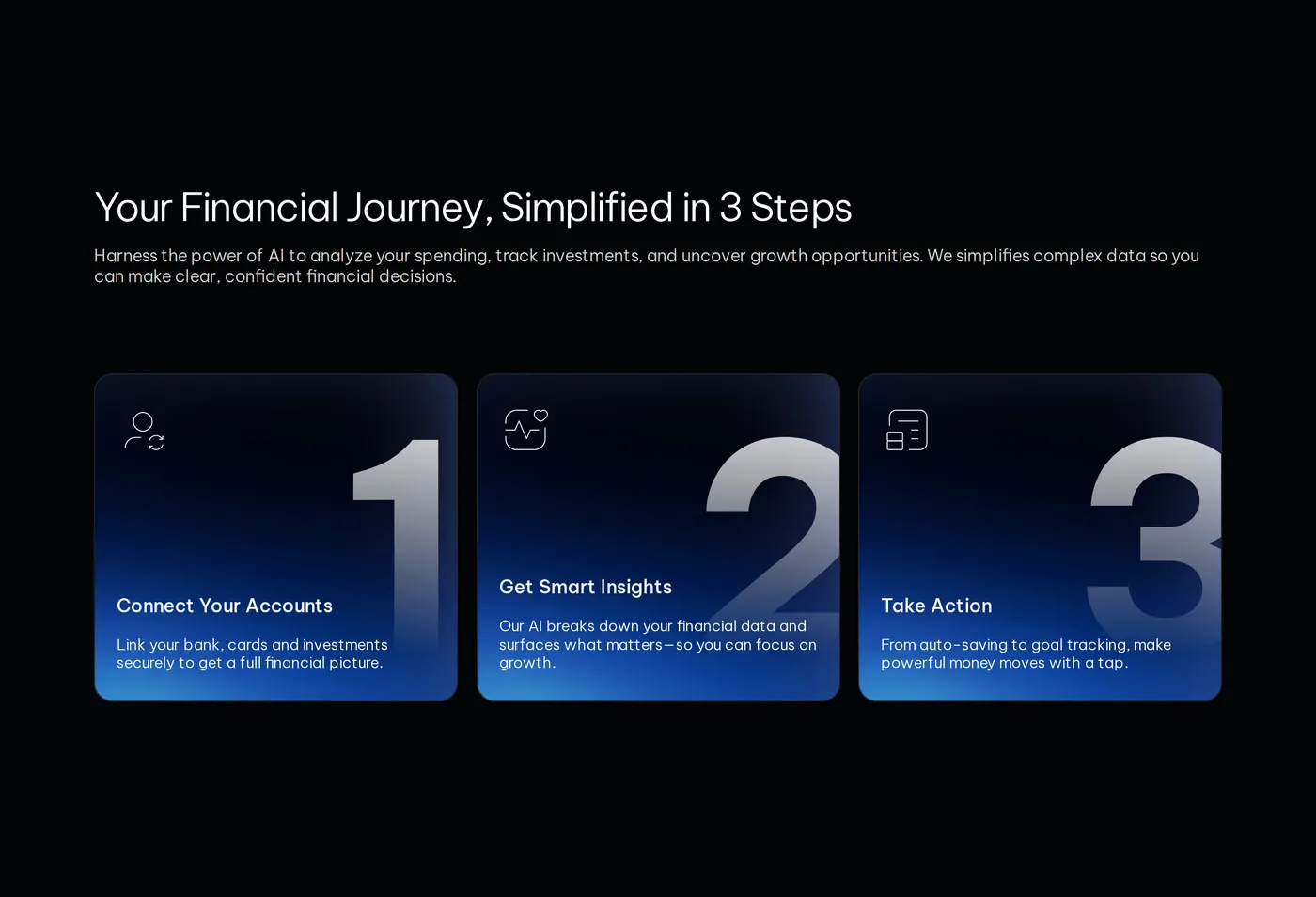 Your Financial Journey, Simplified in 3 Steps

Harness the power of AI to analyze your spending, track investments, and uncover growth opportunities. We simplifies complex data so you can make clear, confident financial decisions.

1

Connect Your Accounts

Link your bank, cards and investments securely to get a full financial picture.

2

Get Smart Insights

Our AI breaks down your financial data and surfaces what matters—so you can focus on growth.

3

Take Action

From auto-saving to goal tracking, make powerful money moves with a tap.